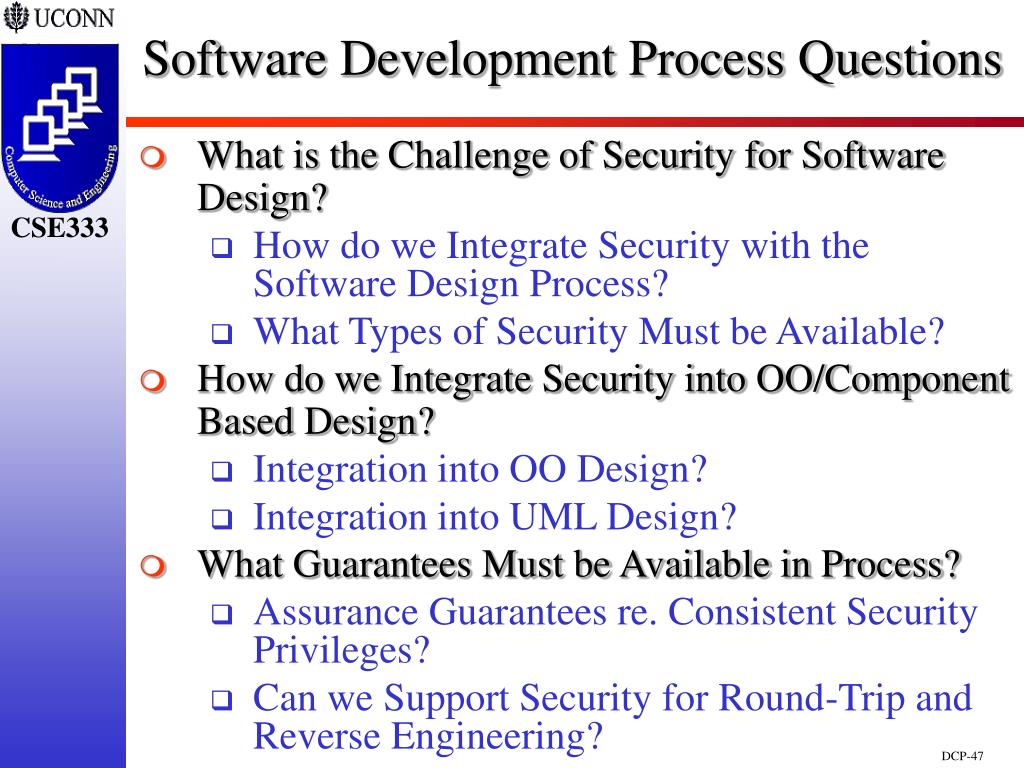 UCONN

Computer Science and Engineering

CSE333

Software Development Process Questions

What is the Challenge of Security for Software Design?

How do we Integrate Security with the Software Design Process?

What Types of Security Must be Available?

How do we Integrate Security into OO/Component Based Design?

Integration into OO Design?

Integration into UML Design?

What Guarantees Must be Available in Process?

Assurance Guarantees re. Consistent Security Privileges?

Can we Support Security for Round-Trip and Reverse Engineering?

DCP-47